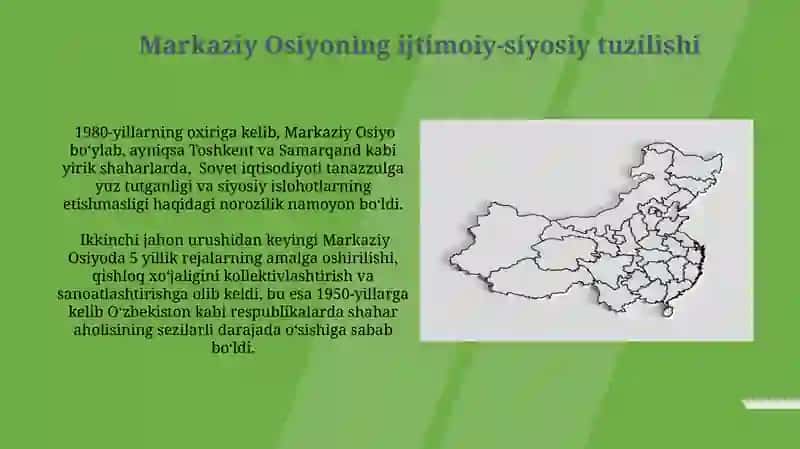 Markaziy Osiyoning ijtimoiy-siyosiy tuzilishi

1980-yillarning oxiriga kelib, Markaziy Osiyo boʻylab, ayniqsa Toshkent va Samarqand kabi yirik shaharlarda, Sovet iqtisodiyoti tanazzulga yuz tutganligi va siyosiy islohotlarning etishmasligi haqidagi norozilik namoyon boʻldi.

Ikkinchi jahon urushidan keyingi Markaziy Osiyoda 5 yillik rejalarning amalga oshirilishi, qishloq xoʻjaligini kollektivlashtirish va sanoatlashtirishga olib keldi, bu esa 1950-yillarga kelib Oʻzbekiston kabi respublikalarda shahar aholisining sezilarli darajada oʻsishiga sabab boʻldi.